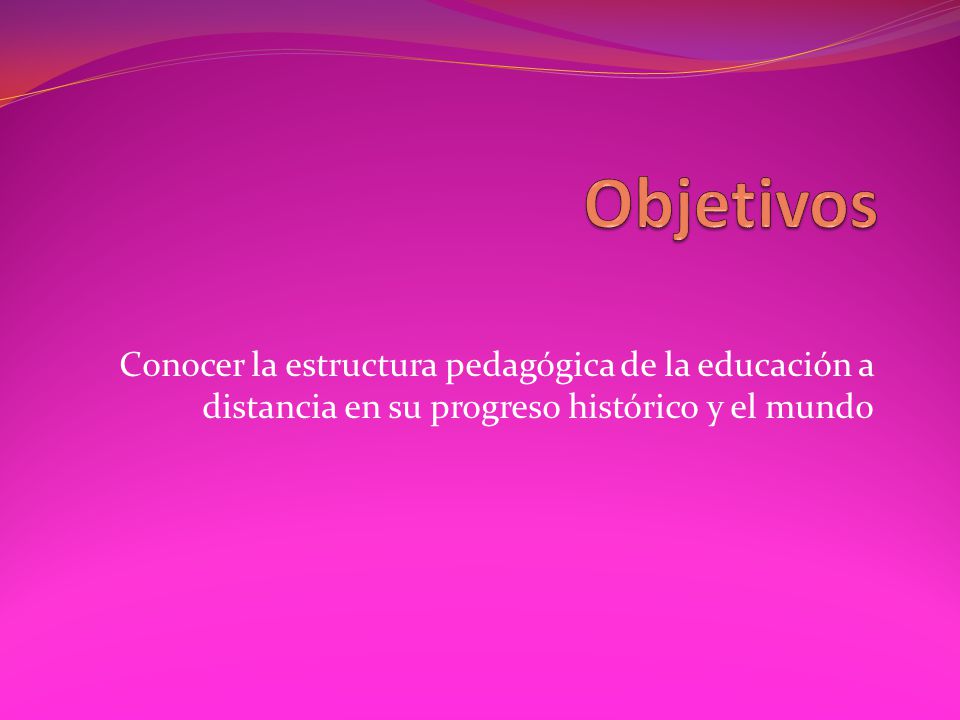 Objetivos

Conocer la estructura pedagógica de la educación a distancia en su progreso histórico y el mundo